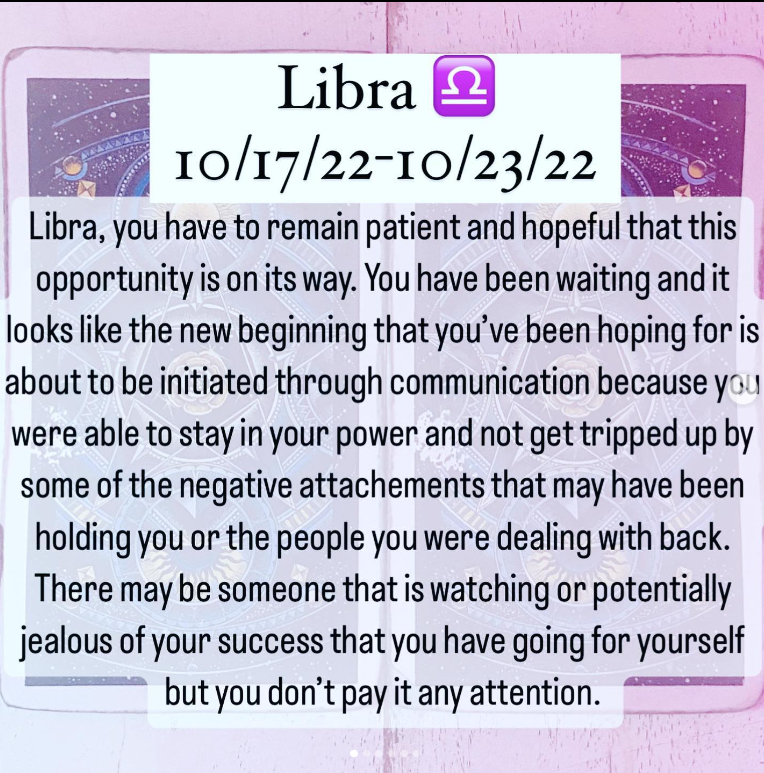 Libra ♎
10/17/22-10/23/22

Libra, you have to remain patient and hopeful that this opportunity is on its way. You have been waiting and it looks like the new beginning that you've been hoping for is about to be initiated through communication because you were able to stay in your power and not get tripped up by some of the negative attachements that may have been holding you or the people you were dealing with back. There may be someone that is watching or potentially jealous of your success that you have going for yourself but you don't pay it any attention.